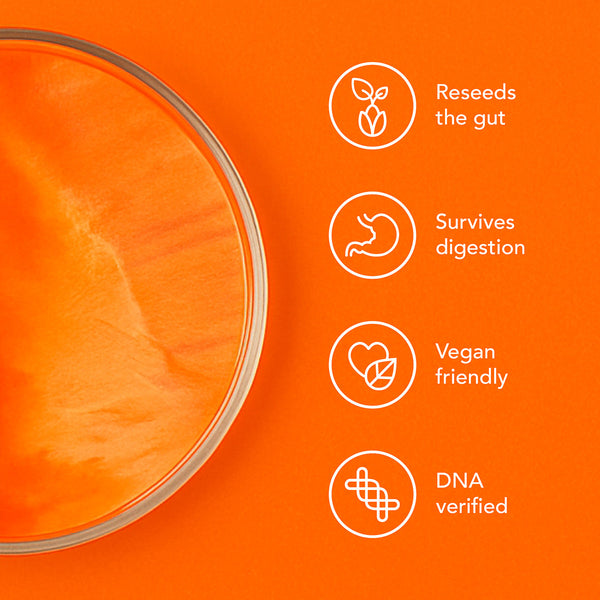 Reseeds the gut

Survives digestion

Vegan friendly

DNA verified